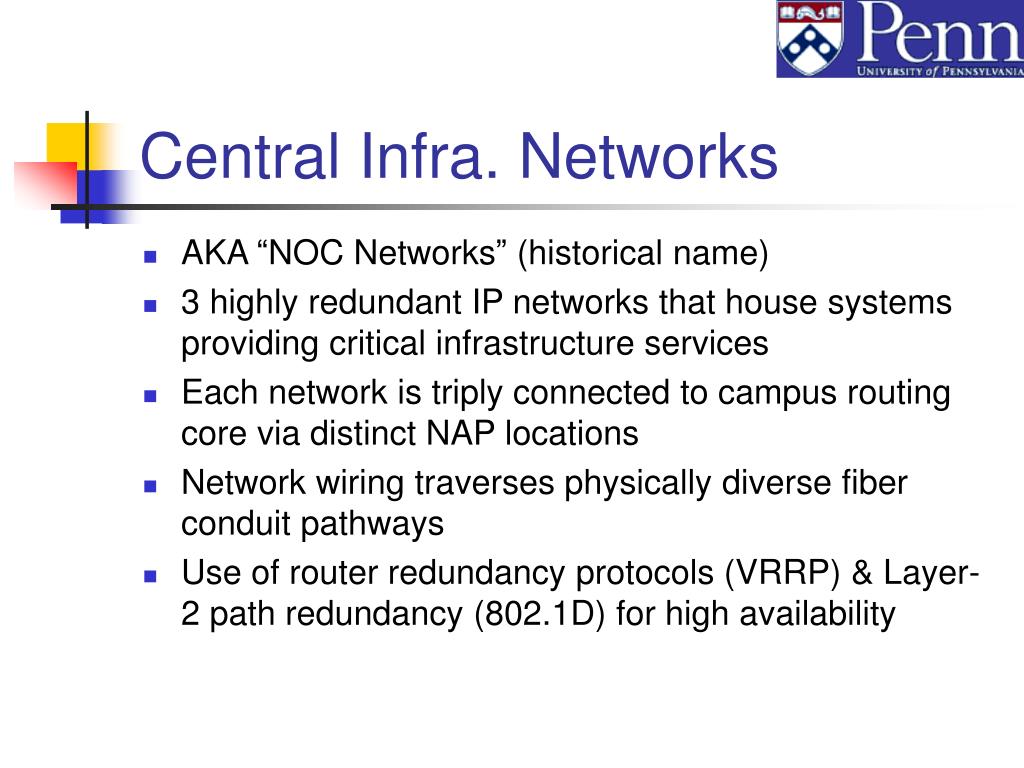 Penn
UNIVERSITY of PENNSYLVANIA

Central Infra. Networks

- AKA “NOC Networks” (historical name)
- 3 highly redundant IP networks that house systems providing critical infrastructure services
- Each network is triply connected to campus routing core via distinct NAP locations
- Network wiring traverses physically diverse fiber conduit pathways
- Use of router redundancy protocols (VRRP) & Layer-2 path redundancy (802.1D) for high availability